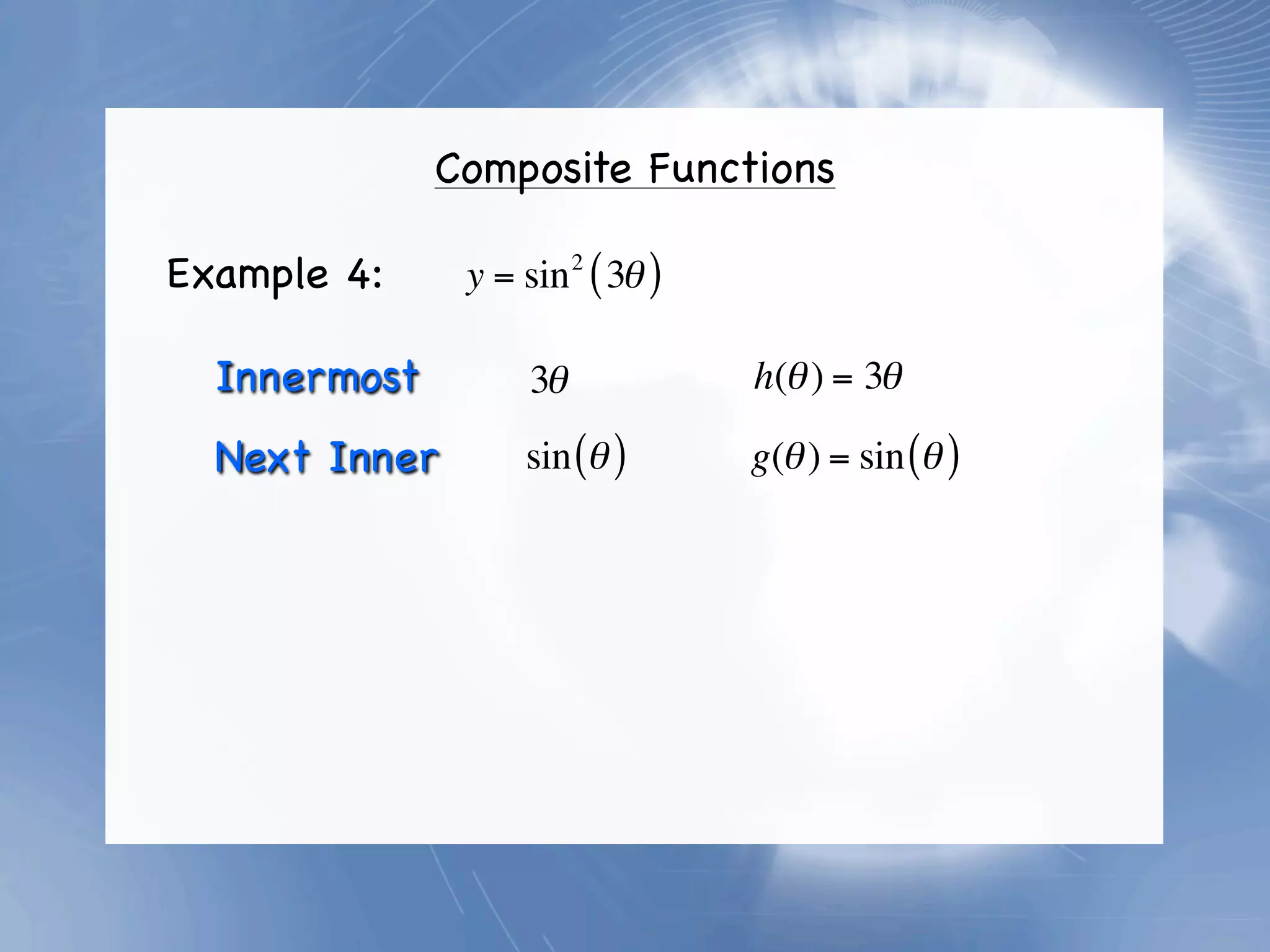 Composite Functions

Example 4: $y = \sin^2(3\theta)$

Innermost $3\theta$ $h(\theta) = 3\theta$

Next Inner $\sin(\theta)$ $g(\theta) = \sin(\theta)$